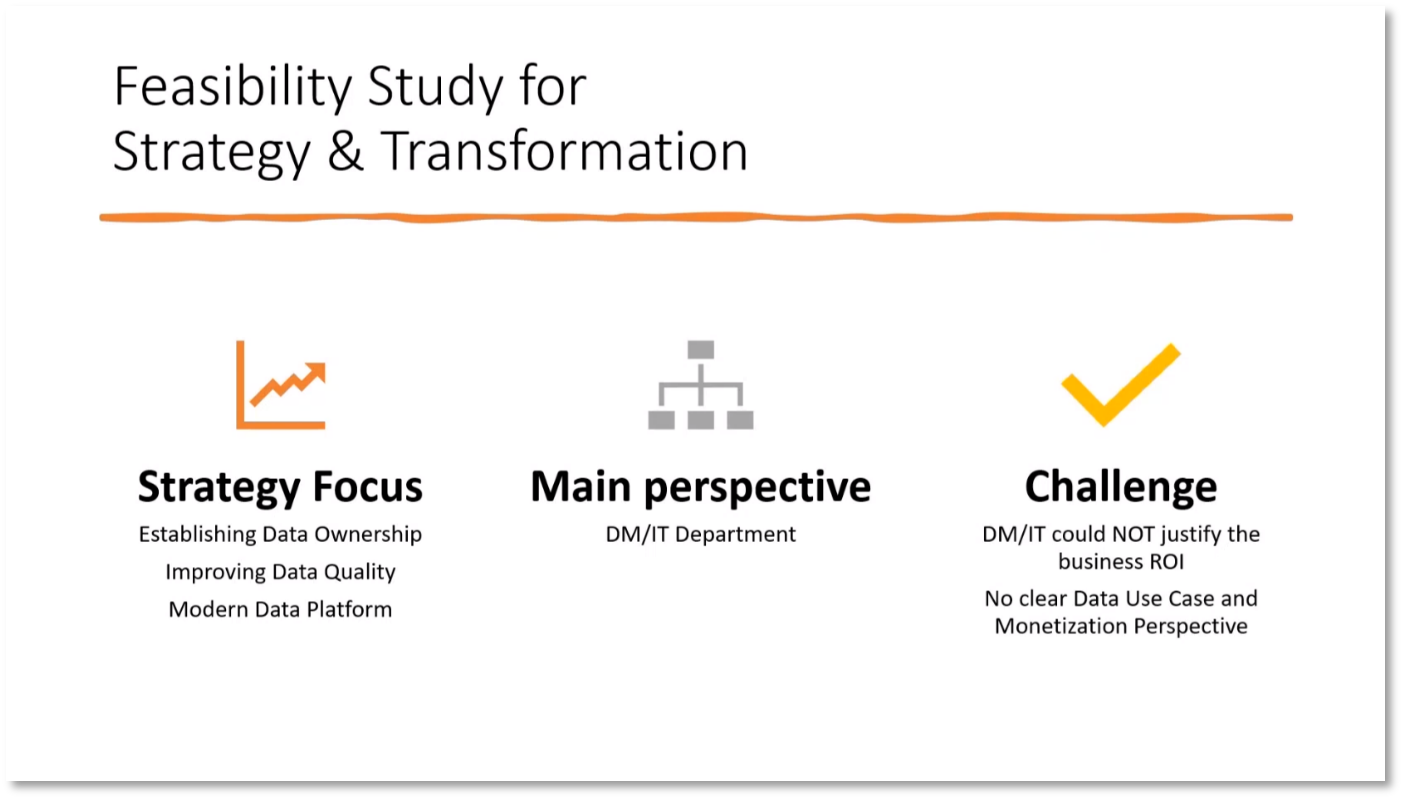 Feasibility Study for Strategy & Transformation

Strategy Focus

Establishing Data Ownership

Improving Data Quality

Modern Data Platform

Main perspective

DM/IT Department

Challenge

DM/IT could NOT justify the business ROI

No clear Data Use Case and Monetization Perspective